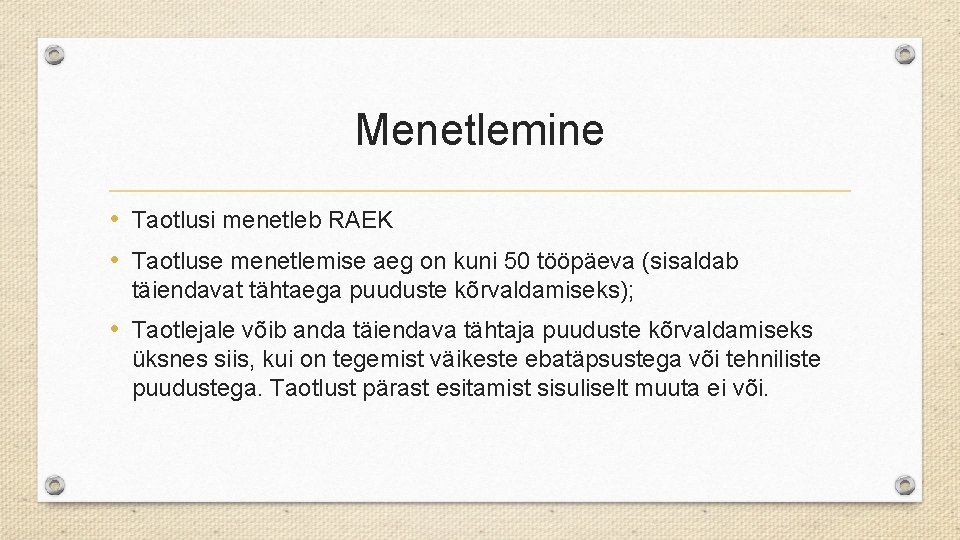 Menetlemine

• Taotlusi menetleb RAEK

• Taotluse menetlemise aeg on kuni 50 tööpäeva (sisaldab täiendavat tähtaega puuduste kõrvaldamiseks);

• Taotlejale võib anda täiendava tähtaja puuduste kõrvaldamiseks üksnes siis, kui on tegemist väikeste ebatäpsustega või tehniliste puudustega. Taotlust pärast esitamist sisuliselt muuta ei või.